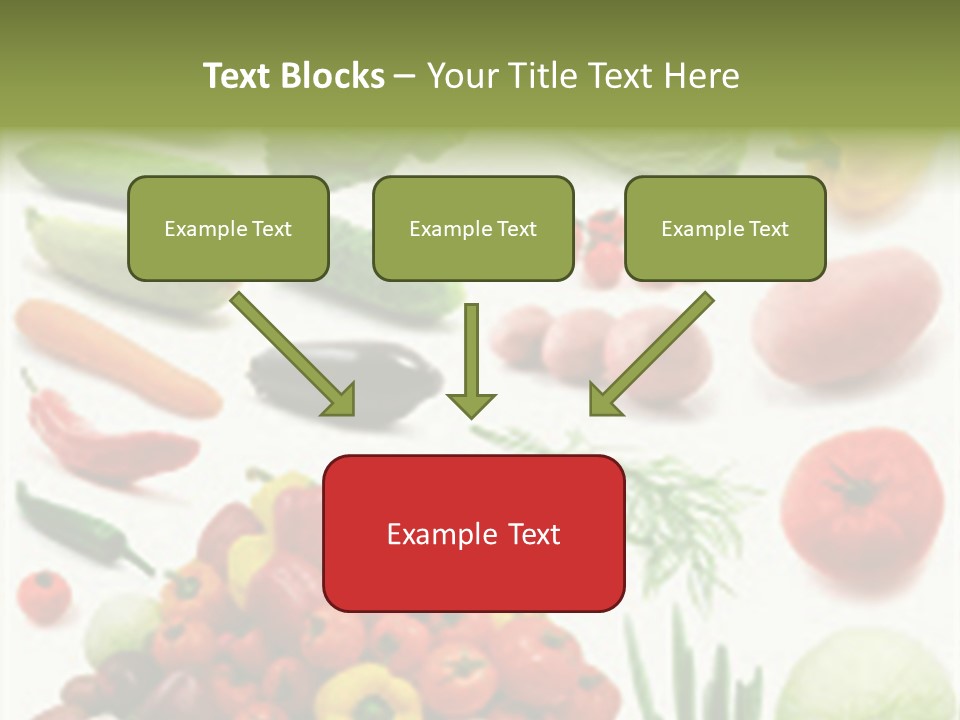 Text Blocks – Your Title Text Here

Example Text

Example Text

Example Text

Example Text